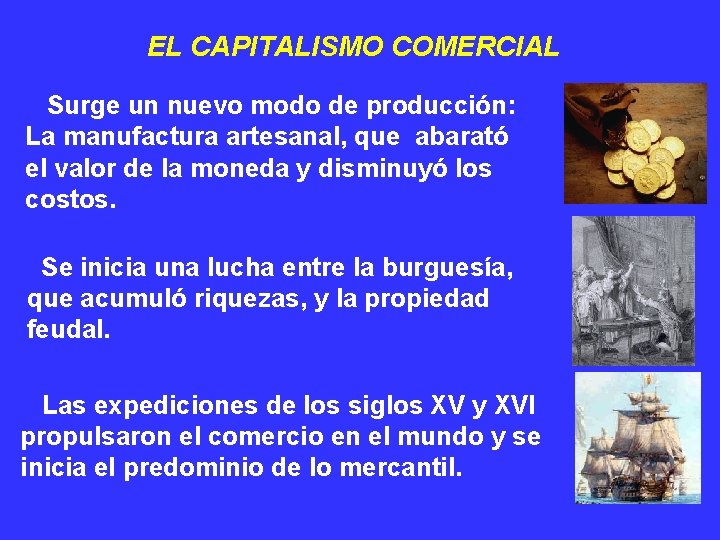 EL CAPITALISMO COMERCIAL

Surge un nuevo modo de producción: La manufactura artesanal, que abarató el valor de la moneda y disminuyó los costos.

Se inicia una lucha entre la burguesía, que acumuló riquezas, y la propiedad feudal.

Las expediciones de los siglos XV y XVI propulsaron el comercio en el mundo y se inicia el predominio de lo mercantil.